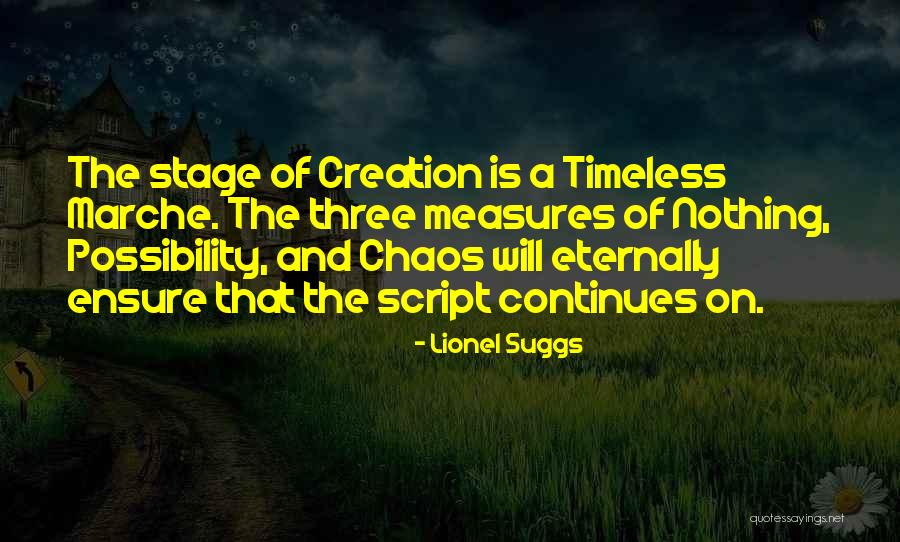 The stage of Creation is a Timeless Marche. The three measures of Nothing, Possibility, and Chaos will eternally ensure that the script continues on.

- Lionel Suggs

quotessayings.net